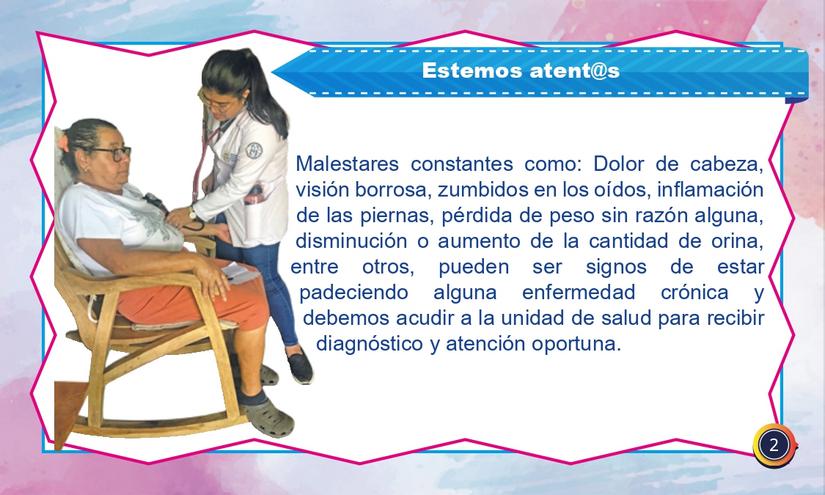 Estemos atent@s

Malestares constantes como: Dolor de cabeza, visión borrosa, zumbidos en los oídos, inflamación de las piernas, pérdida de peso sin razón alguna, disminución o aumento de la cantidad de orina, entre otros, pueden ser signos de estar padeciendo alguna enfermedad crónica y debemos acudir a la unidad de salud para recibir diagnóstico y atención oportuna.

2